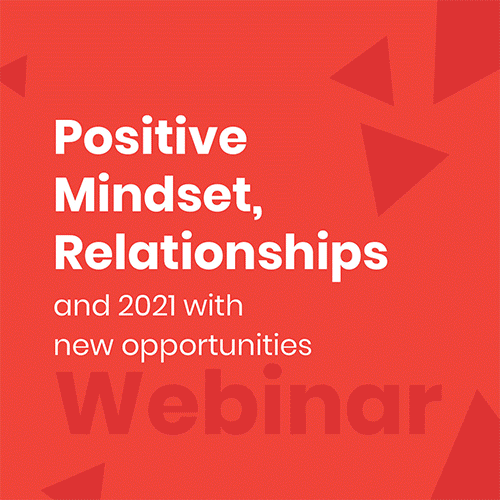 Positive Mindset, Relationships

and 2021 with new opportunities

Webinar